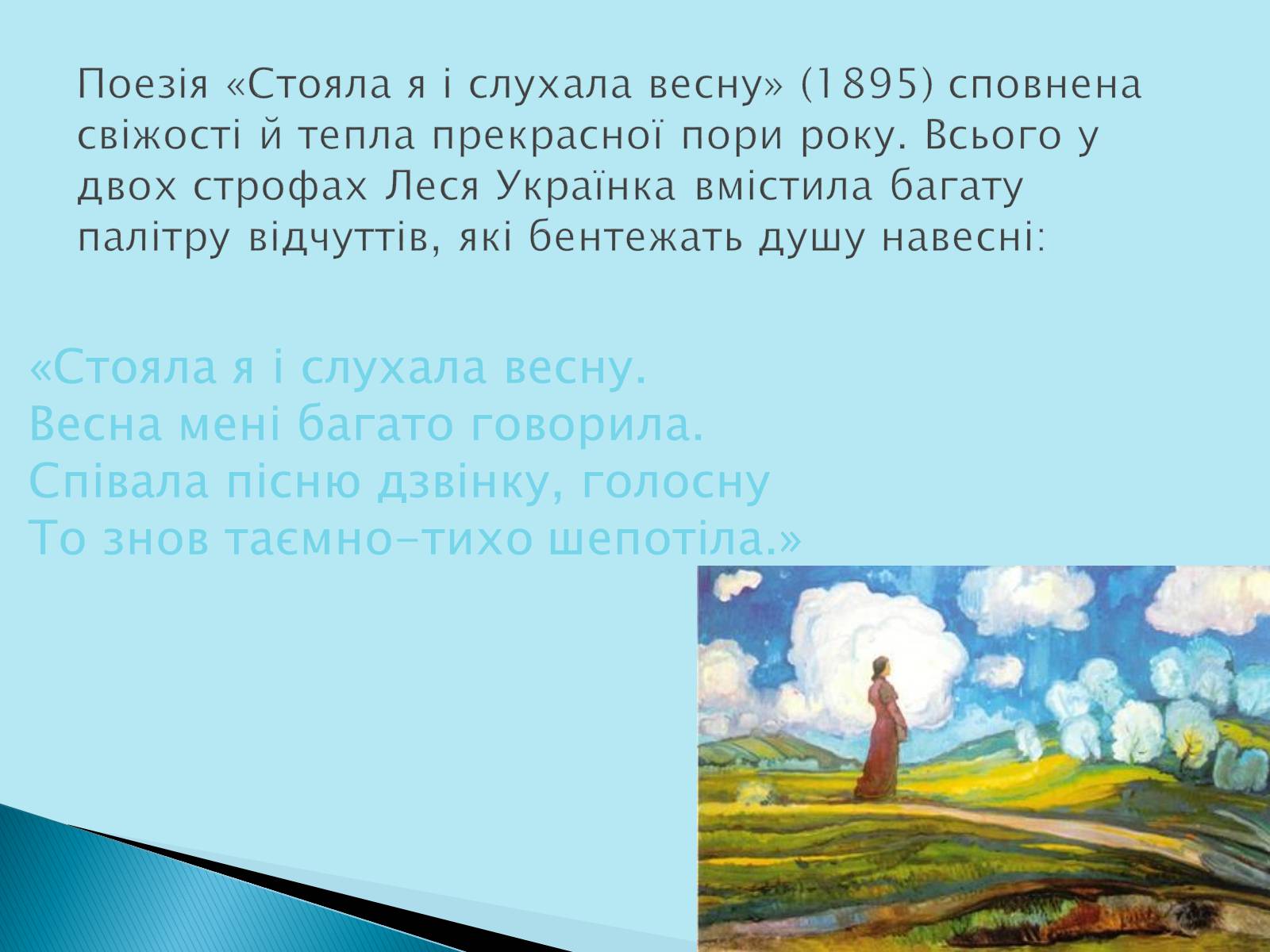 Поезія «Стояла я і слухала весну» (1895) сповнена свіжості й тепла прекрасної пори року. Всього у двох строфах Леся Українка вмістила багату палітру відчуттів, які бентежать душу навесні:

«Стояла я і слухала весну.
Весна мені багато говорила.
Співала пісню дзвінку, голосну
То знов таємно-тихо шепотіла.»